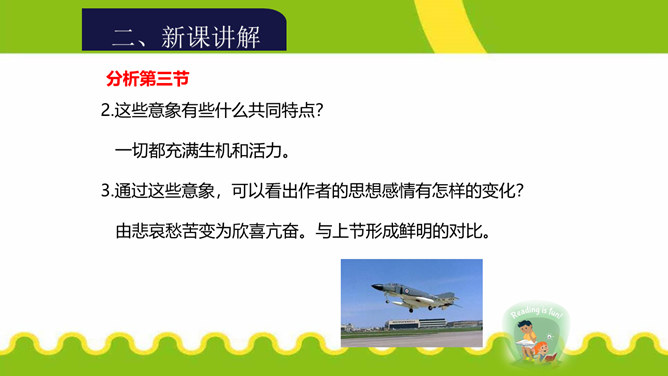 二、新课讲解

分析第三节

2.这些意象有些什么共同特点？

一切都充满生机和活力。

3.通过这些意象，可以看出作者的思想感情有怎样的变化？

由悲哀愁苦变为欣喜亢奋。与上节形成鲜明的对比。

Reading is fun!